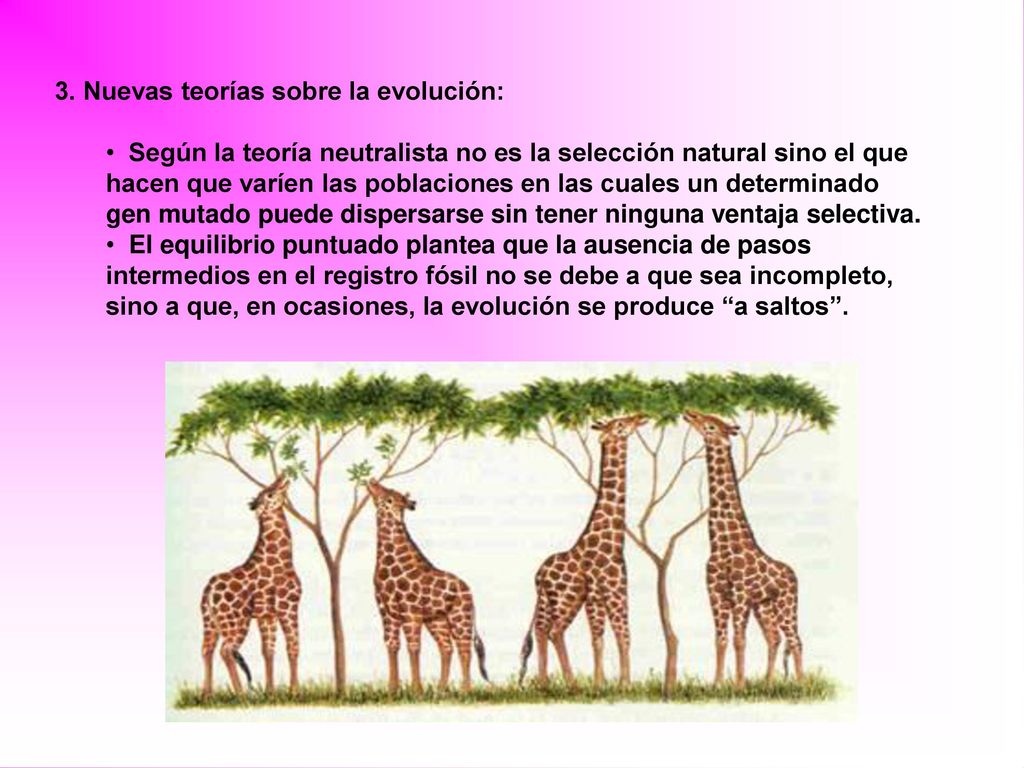 3. Nuevas teorías sobre la evolución:

• Según la teoría neutralista no es la selección natural sino el que hacen que varíen las poblaciones en las cuales un determinado gen mutado puede dispersarse sin tener ninguna ventaja selectiva.
• El equilibrio puntuado plantea que la ausencia de pasos intermedios en el registro fósil no se debe a que sea incompleto, sino a que, en ocasiones, la evolución se produce “a saltos”.